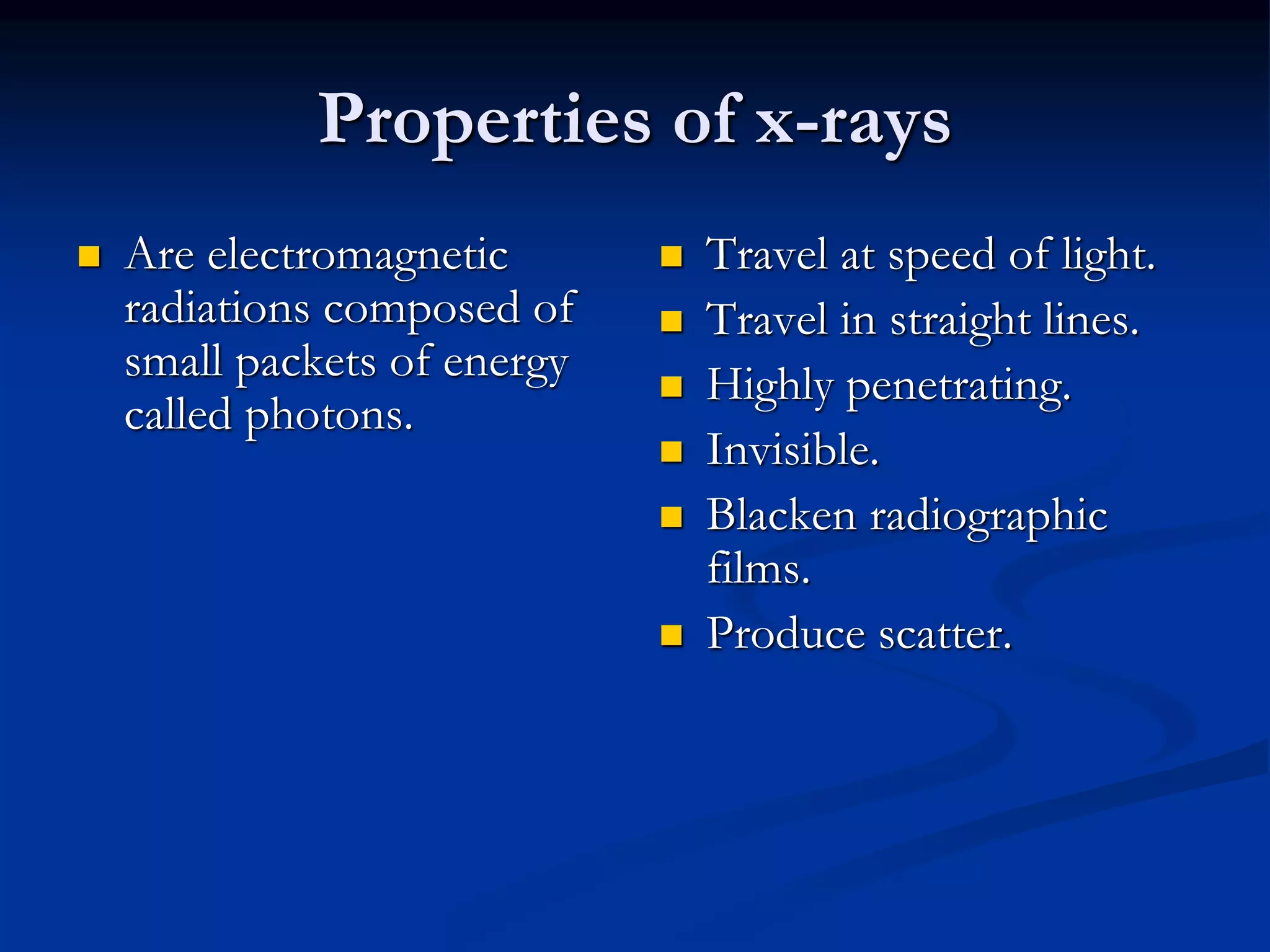 Properties of x-rays

- Are electromagnetic radiations composed of small packets of energy called photons.

- Travel at speed of light.
- Travel in straight lines.
- Highly penetrating.
- Invisible.
- Blacken radiographic films.
- Produce scatter.